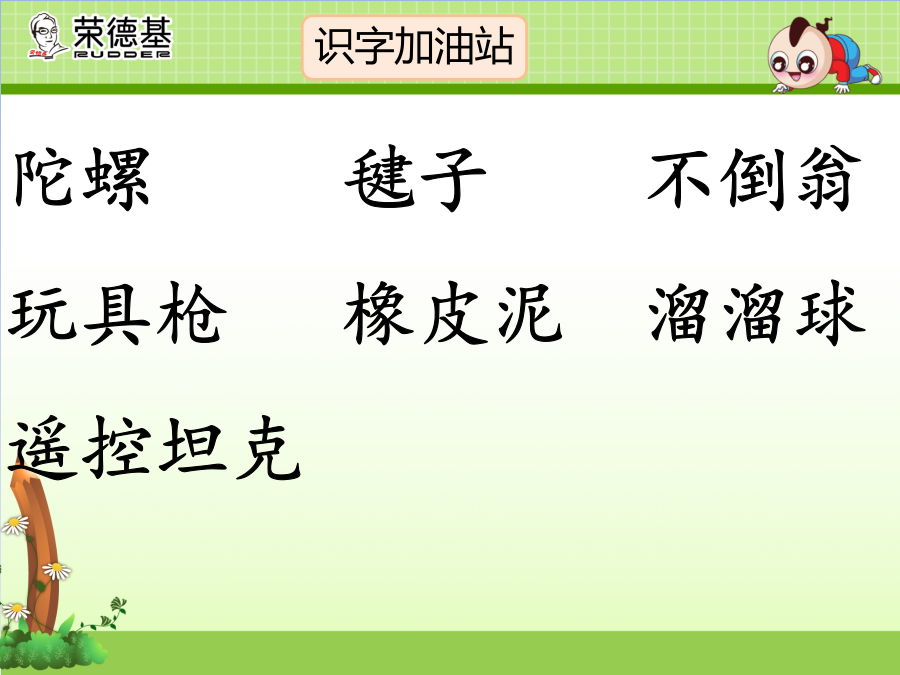 荣德基
RUDDER

识字加油站

陀螺　毽子　不倒翁

玩具枪　橡皮泥　溜溜球

遥控坦克